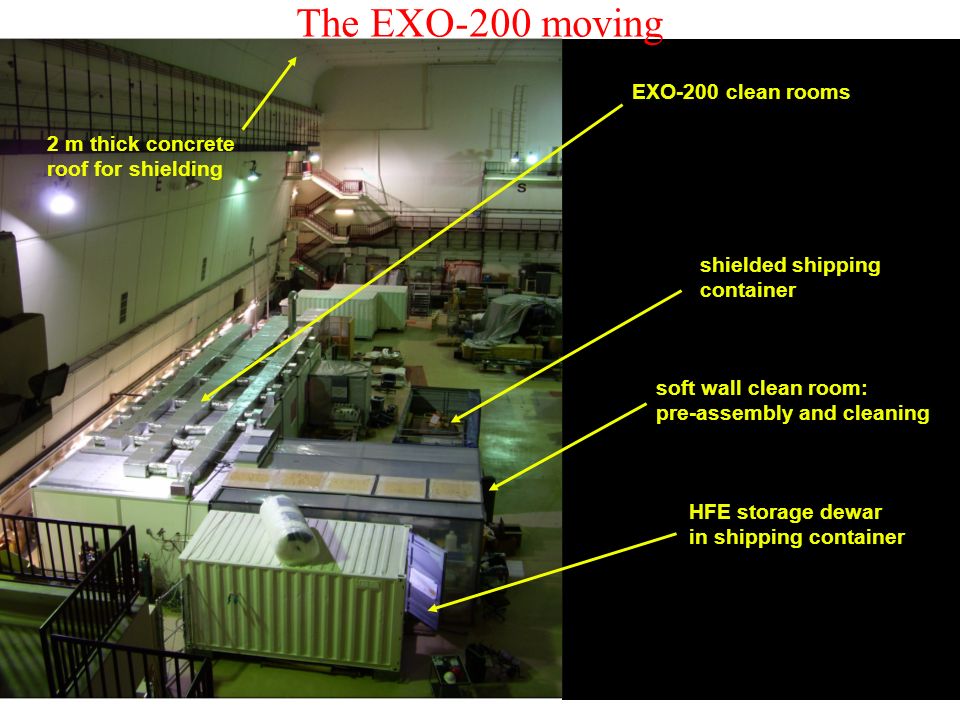 The EXO-200 moving

2 m thick concrete roof for shielding

EXO-200 clean rooms

shielded shipping container

soft wall clean room: pre-assembly and cleaning

HFE storage dewar in shipping container